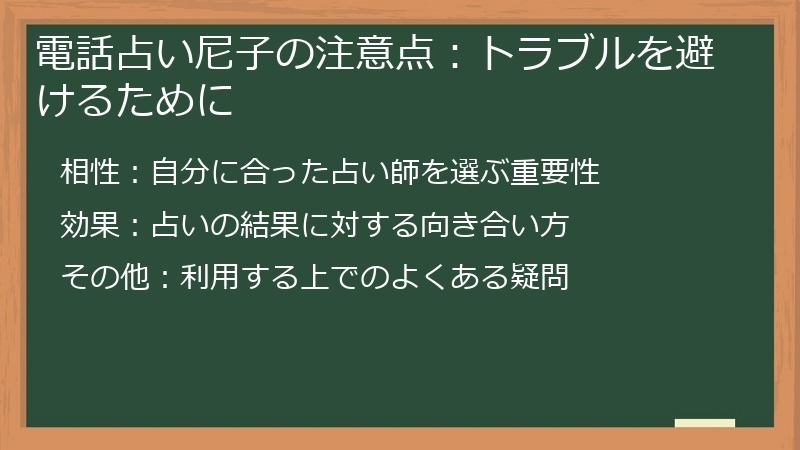 電話占い尼子の注意点：トラブルを避けるために

相性：自分に合った占い師を選ぶ重要性

効果：占いの結果に対する向き合い方

その他：利用する上でのよくある疑問